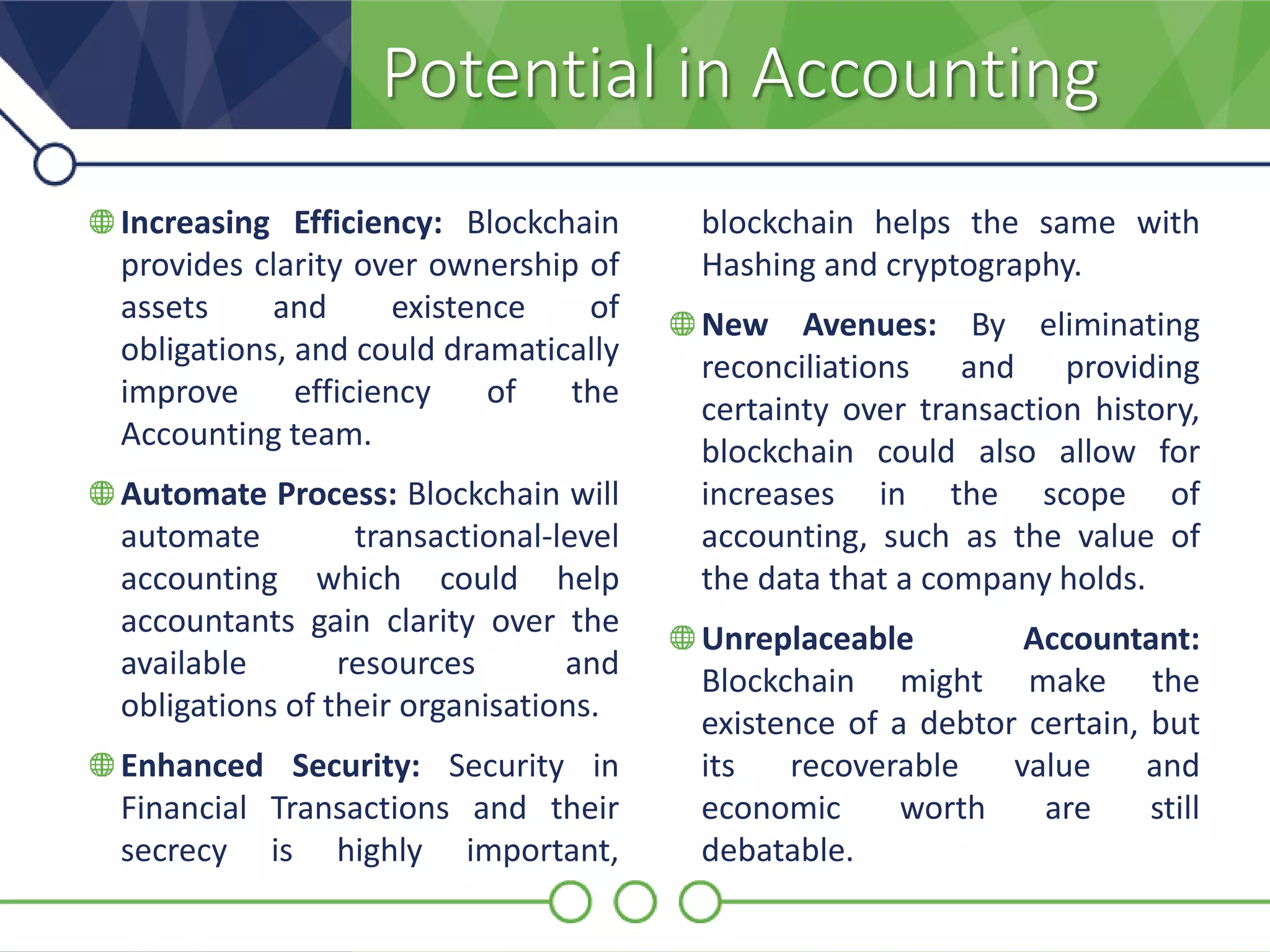 Potential in Accounting

Increasing Efficiency: Blockchain provides clarity over ownership of assets and existence of obligations, and could dramatically improve efficiency of the Accounting team.

Automate Process: Blockchain will automate transactional-level accounting which could help accountants gain clarity over the available resources and obligations of their organisations.

Enhanced Security: Security in Financial Transactions and their secrecy is highly important, blockchain helps the same with Hashing and cryptography.

New Avenues: By eliminating reconciliations and providing certainty over transaction history, blockchain could also allow for increases in the scope of accounting, such as the value of the data that a company holds.

Unreplaceable Accountant: Blockchain might make the existence of a debtor certain, but its recoverable value and economic worth are still debatable.